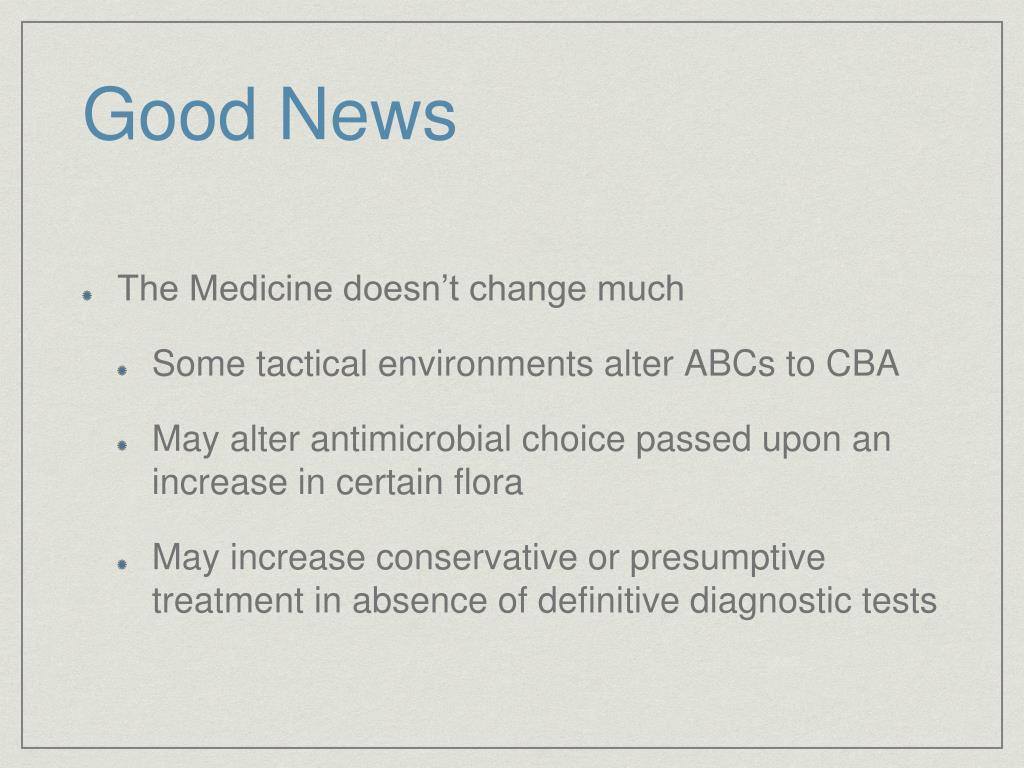 Good News

The Medicine doesn’t change much

Some tactical environments alter ABCs to CBA

May alter antimicrobial choice passed upon an increase in certain flora

May increase conservative or presumptive treatment in absence of definitive diagnostic tests